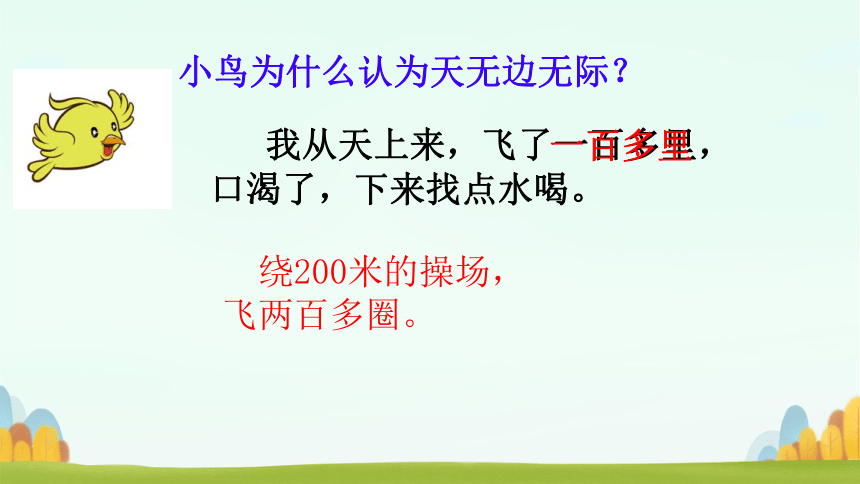 小鸟为什么认为天无边无际？

我从天上来，飞了一百多里，口渴了，下来找点水喝。

绕200米的操场，飞两百多圈。